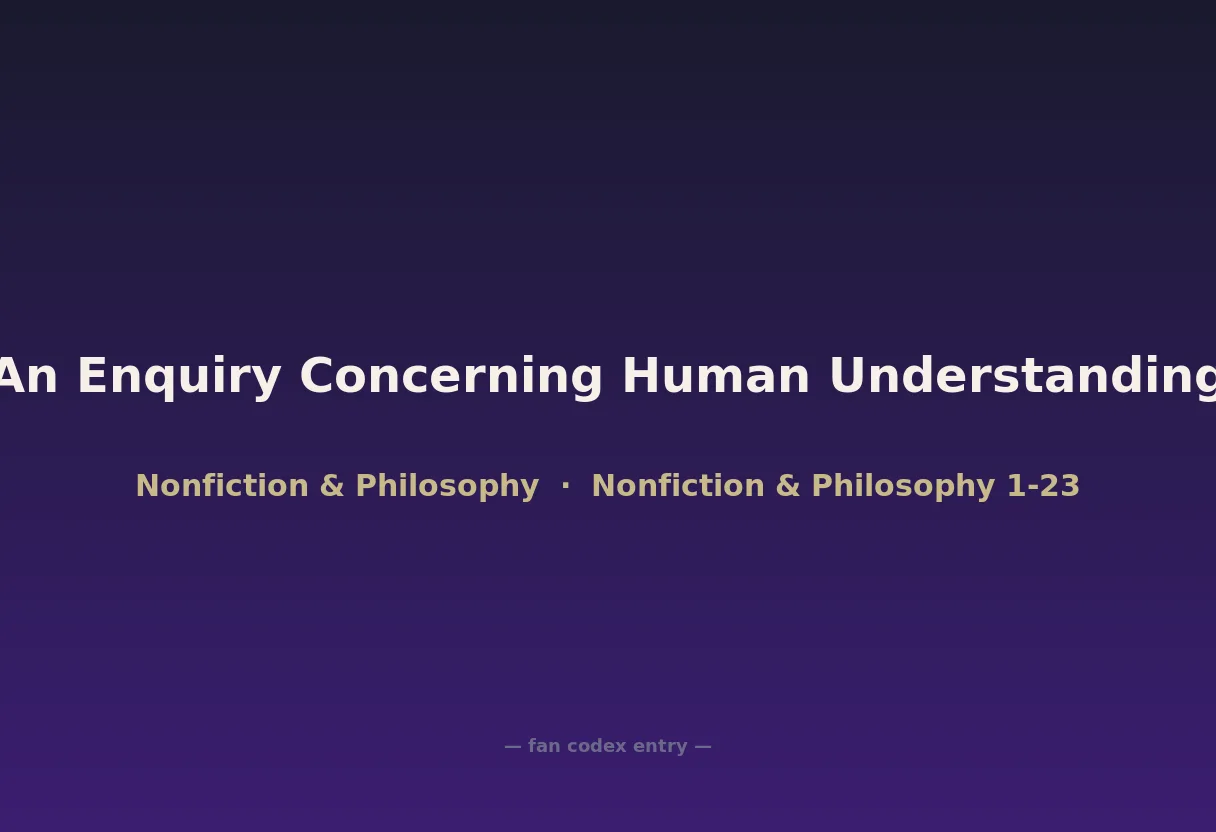 An Enquiry Concerning Human Understanding

Nonfiction & Philosophy · Nonfiction & Philosophy 1-23

— fan codex entry —